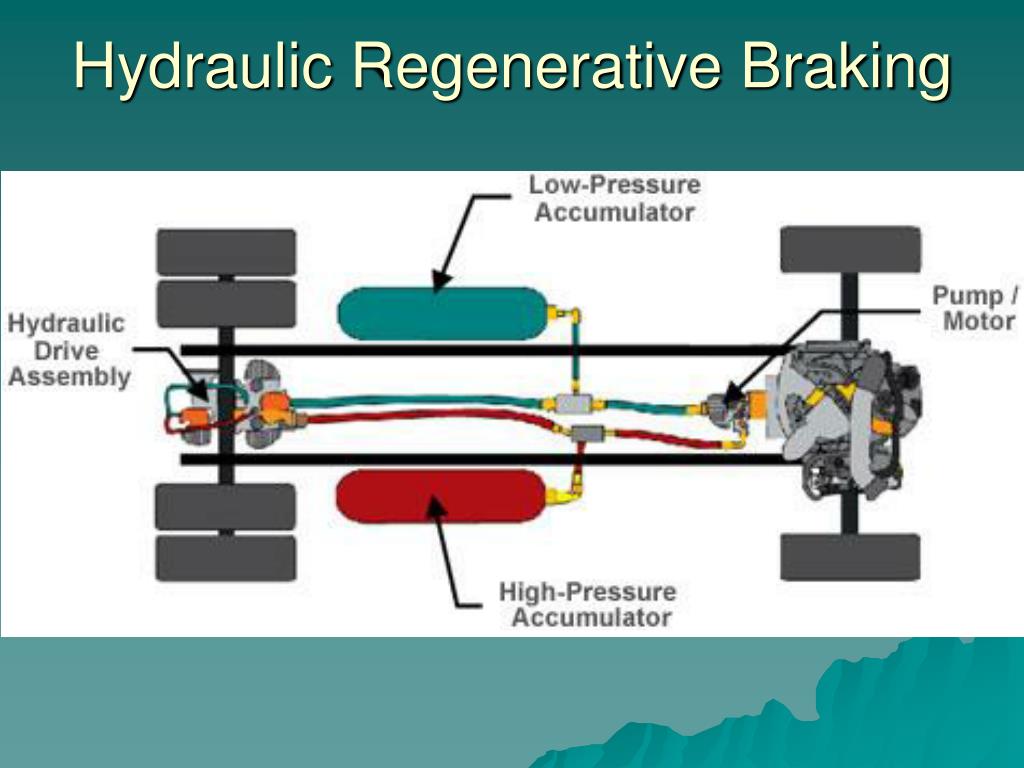 Hydraulic Regenerative Braking

Low-Pressure Accumulator

Hydraulic Drive Assembly

Pump / Motor

High-Pressure Accumulator